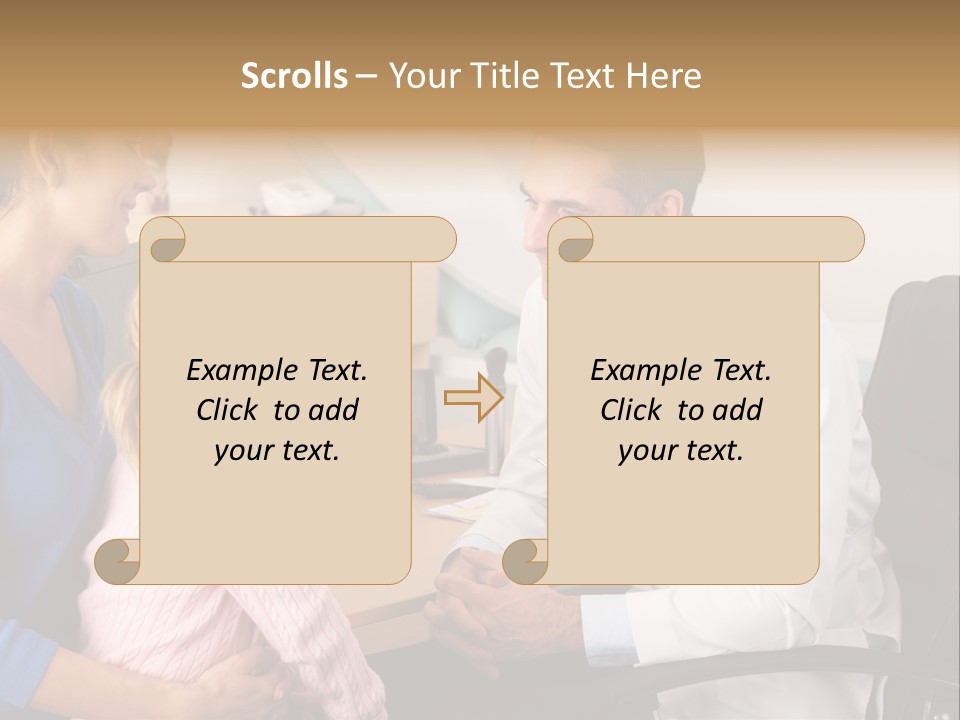 Scrolls – Your Title Text Here

Example Text. Click to add your text.

Example Text. Click to add your text.